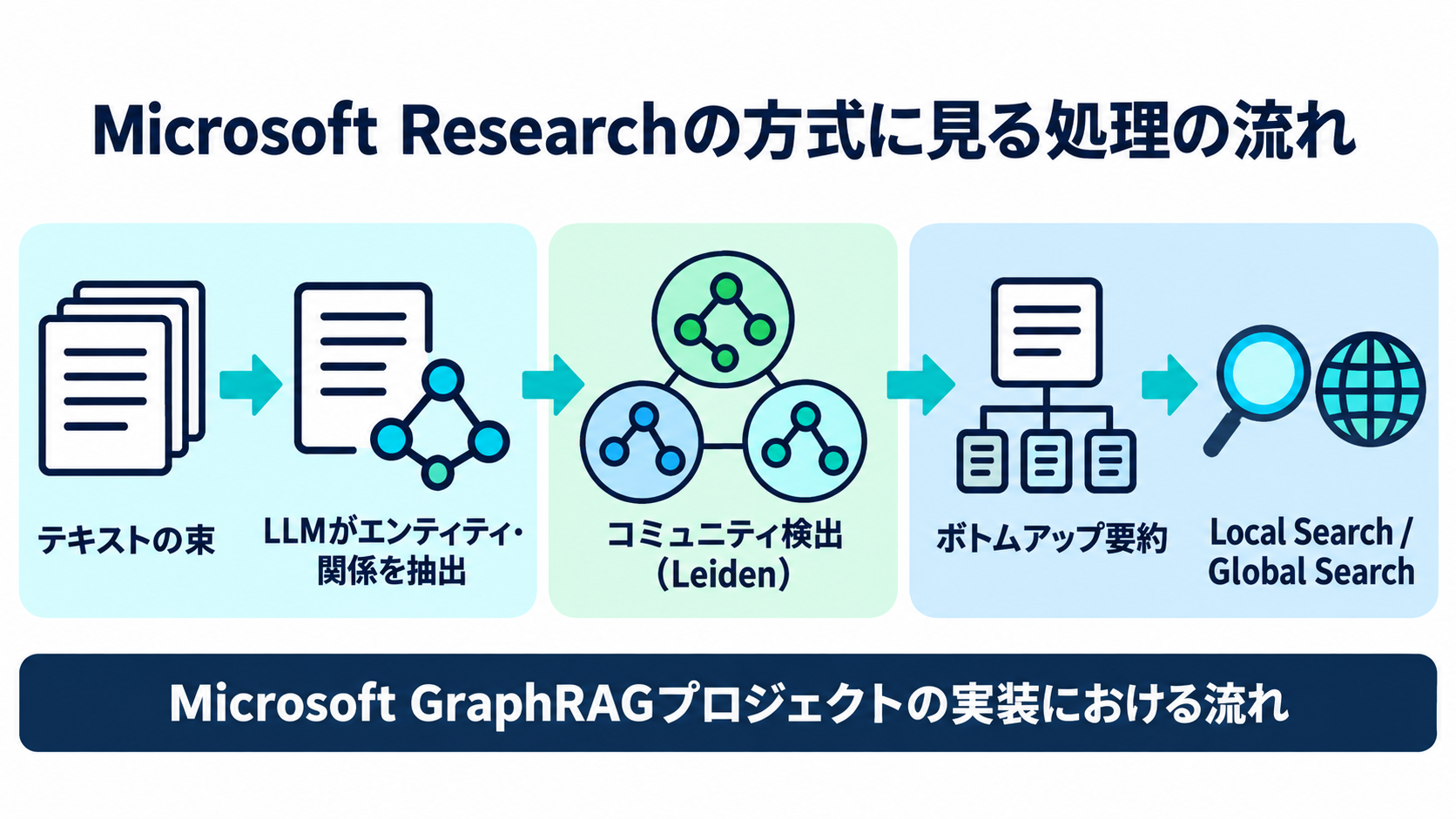 Microsoft Researchの方式に見る処理の流れ

テキストの束

LLMがエンティティ・関係を抽出

コミュニティ検出 (Leiden)

ボトムアップ要約

Local Search / Global Search

Microsoft GraphRAGプロジェクトの実装における流れ